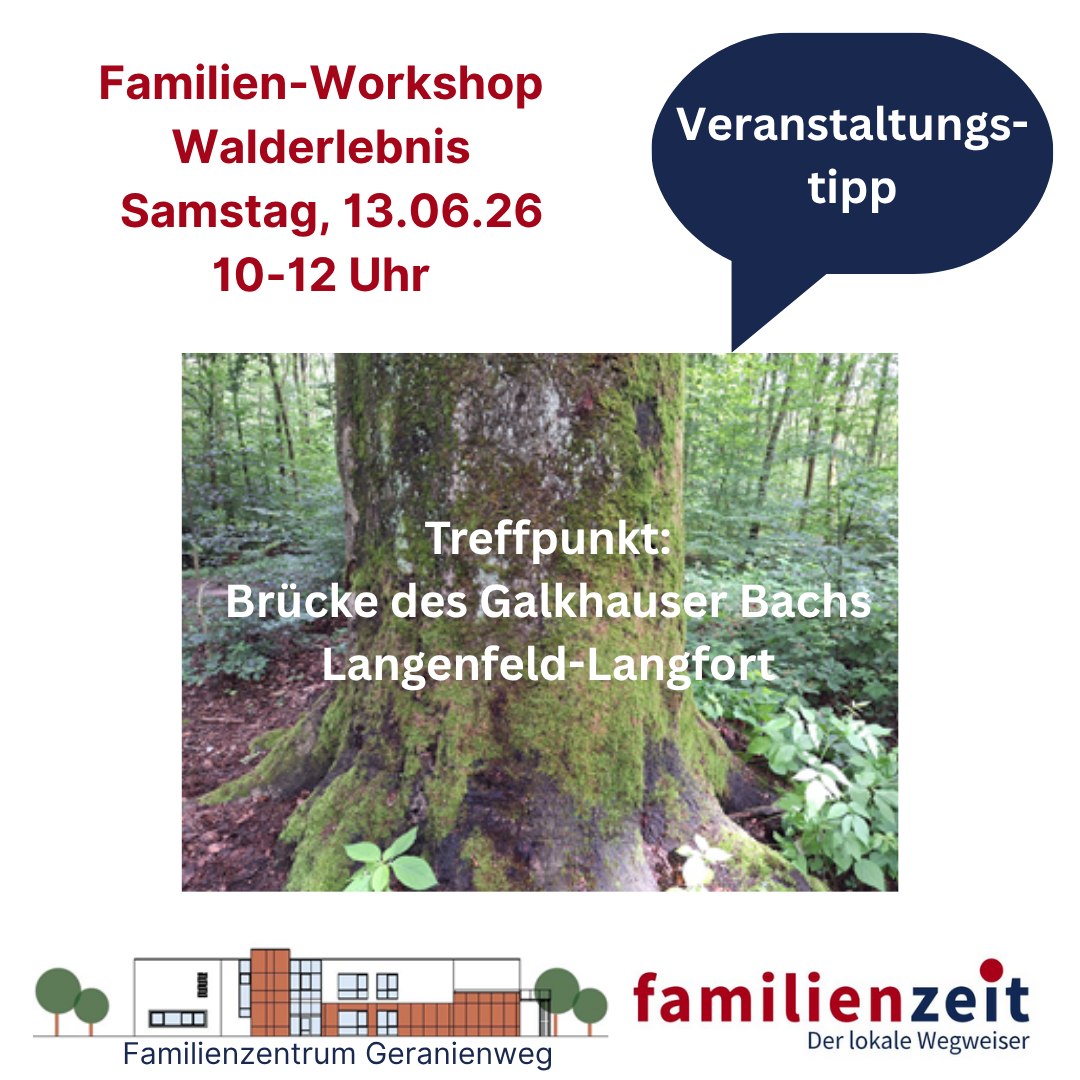 Familien-Workshop
Walderlebnis
Samstag, 13.06.26
10-12 Uhr

Veranstaltungstipp

Treffpunkt:
Brücke des Galkhauser Bachs
Langenfeld-Langfort

Familienzentrum Geranienweg

familienzeit
Der lokale Wegweiser